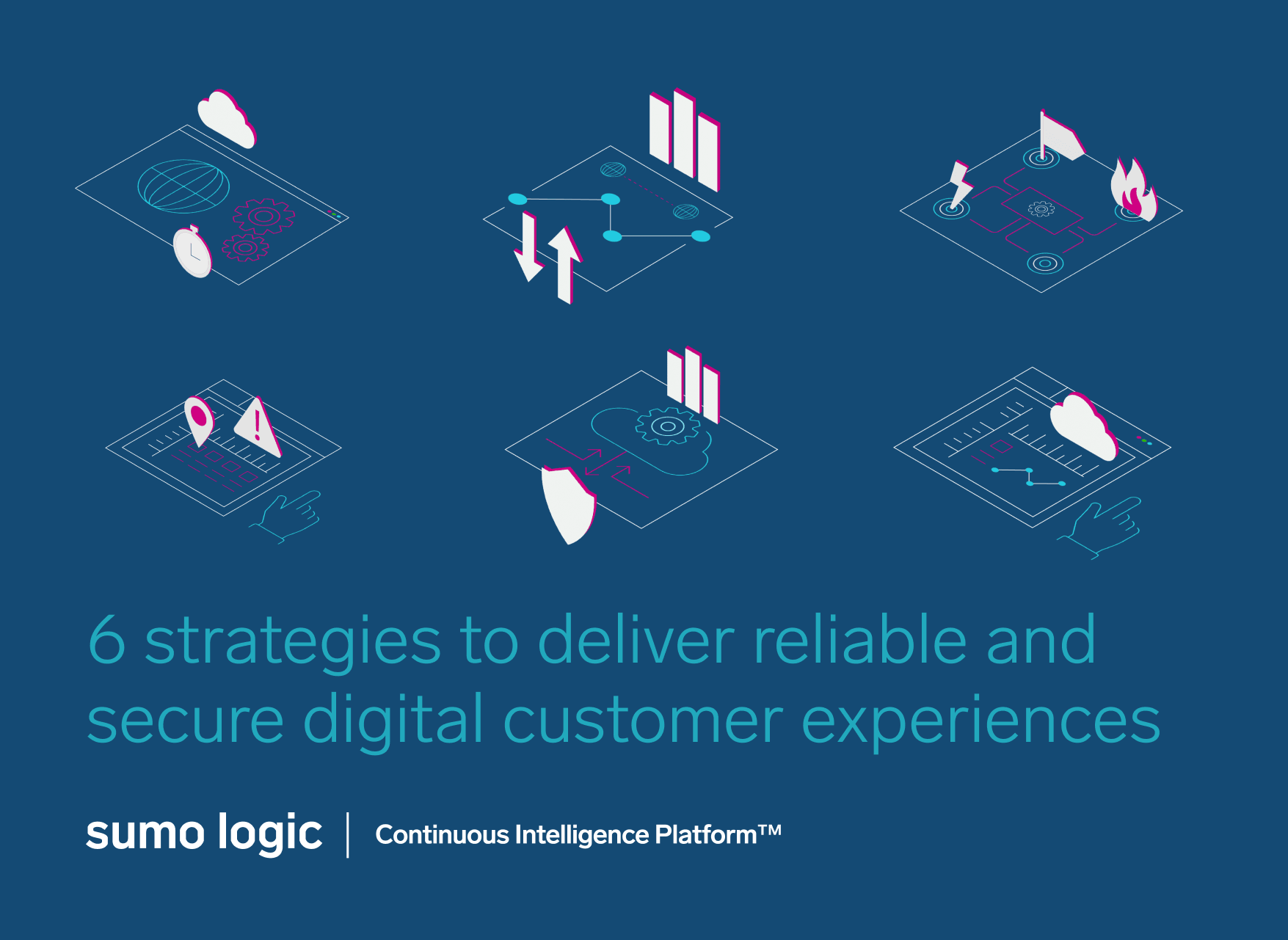 6 strategies to deliver reliable and secure digital customer experiences

sumo logic | Continuous Intelligence Platform™